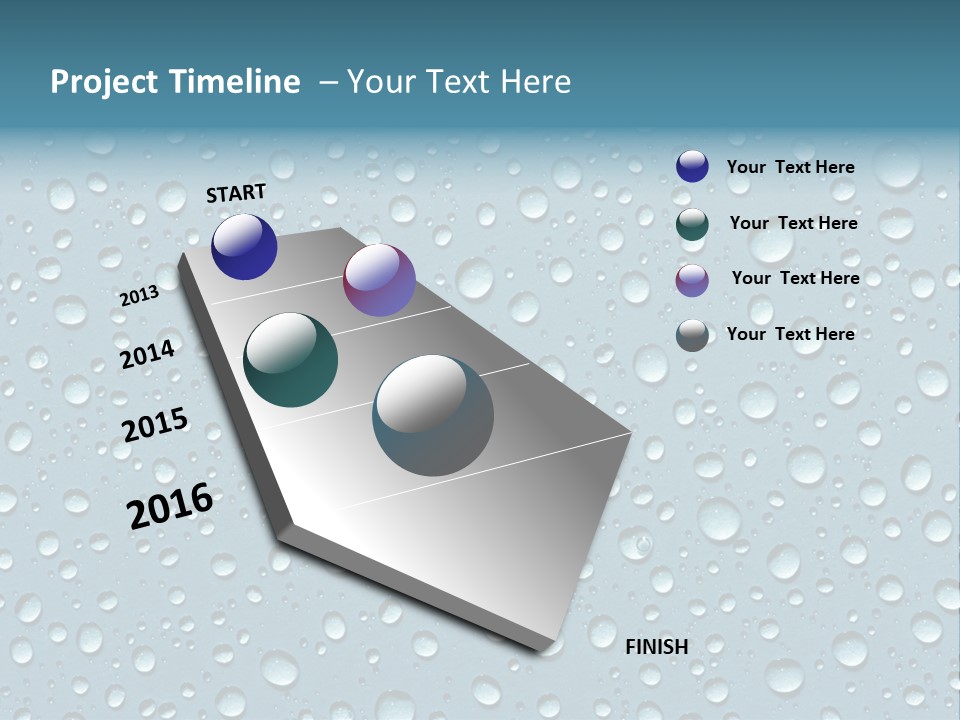 Project Timeline – Your Text Here

START

2013

2014

2015

2016

FINISH

Your Text Here

Your Text Here

Your Text Here

Your Text Here